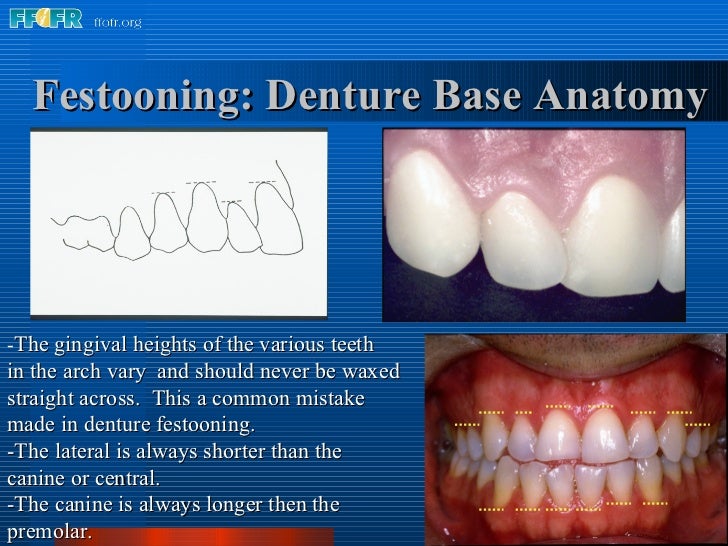 FFOFR ffofr.org

Festooning: Denture Base Anatomy

-The gingival heights of the various teeth in the arch vary and should never be waxed straight across. This a common mistake made in denture festooning.
-The lateral is always shorter than the canine or central.
-The canine is always longer then the premolar.